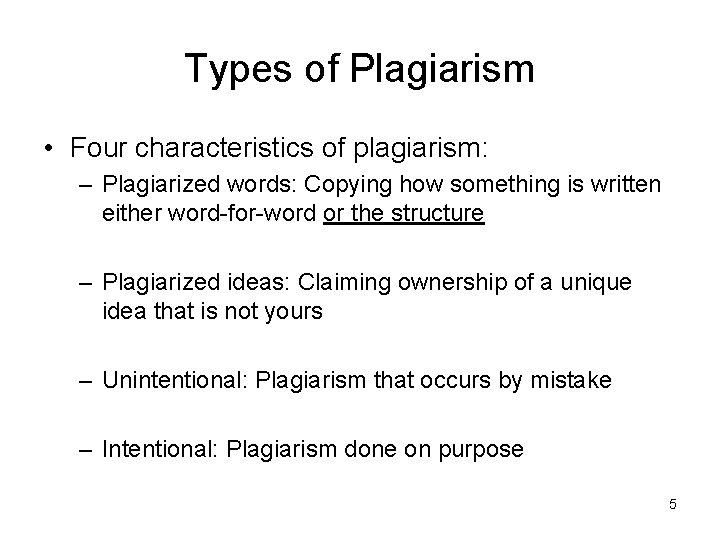 Types of Plagiarism

• Four characteristics of plagiarism:

– Plagiarized words: Copying how something is written either word-for-word or the structure

– Plagiarized ideas: Claiming ownership of a unique idea that is not yours

– Unintentional: Plagiarism that occurs by mistake

– Intentional: Plagiarism done on purpose

5